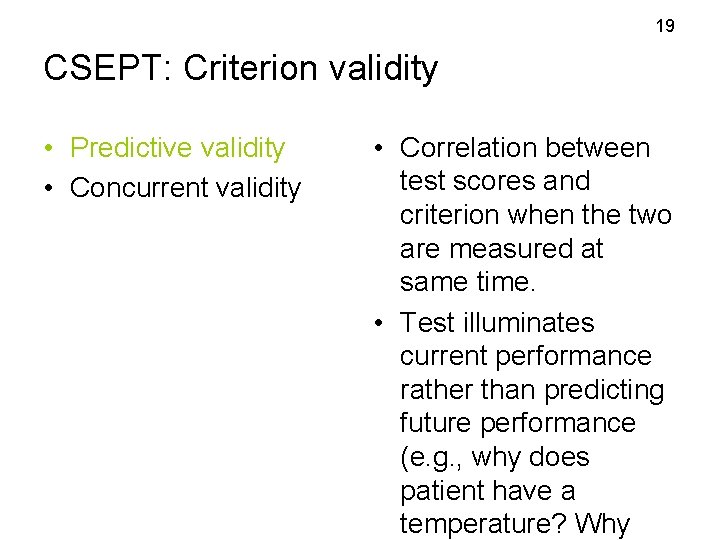 19

CSEPT: Criterion validity

• Predictive validity
• Concurrent validity

• Correlation between test scores and criterion when the two are measured at same time.
• Test illuminates current performance rather than predicting future performance (e.g., why does patient have a temperature? Why